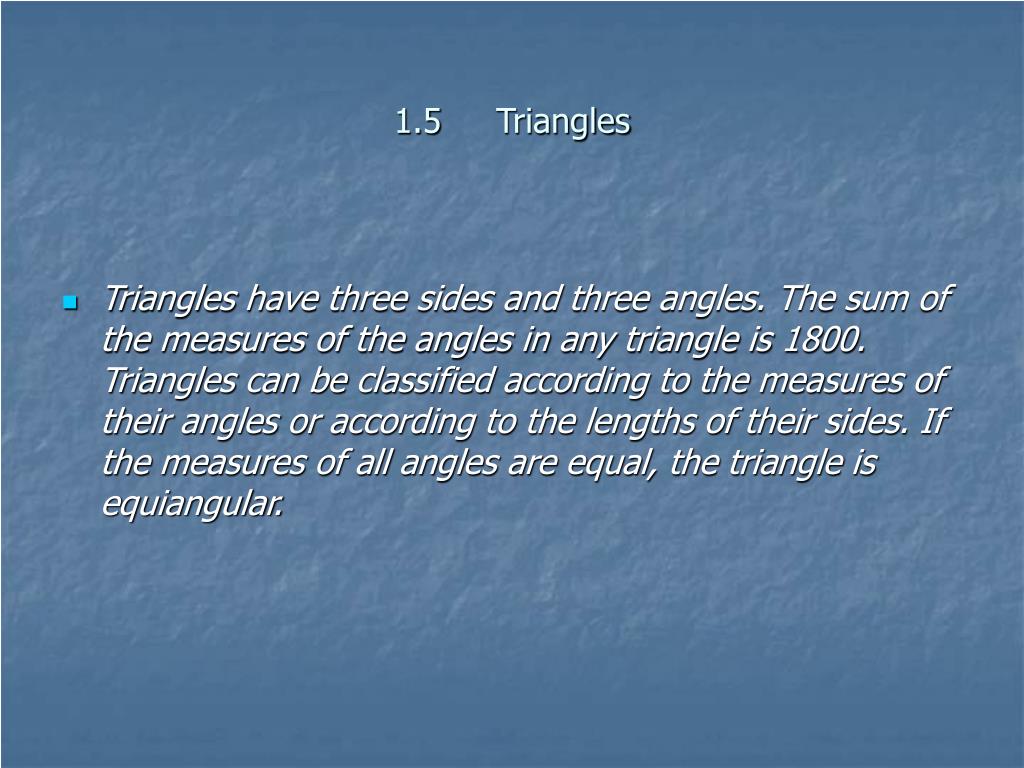 1.5 Triangles

Triangles have three sides and three angles. The sum of the measures of the angles in any triangle is 1800. Triangles can be classified according to the measures of their angles or according to the lengths of their sides. If the measures of all angles are equal, the triangle is equiangular.